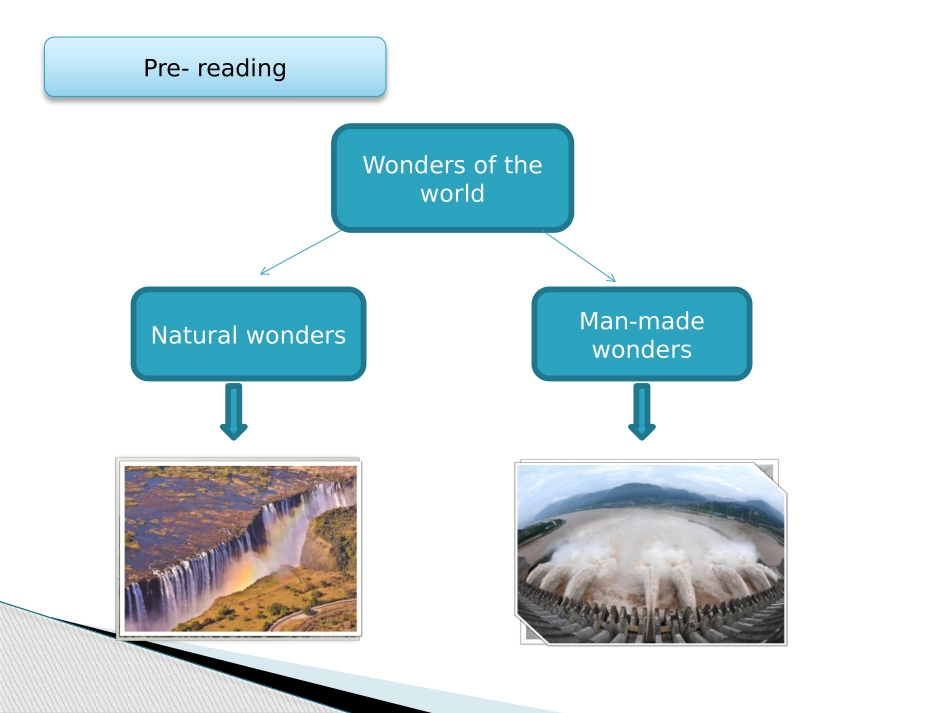 Pre- reading

Wonders of the world

Natural wonders

Man-made wonders